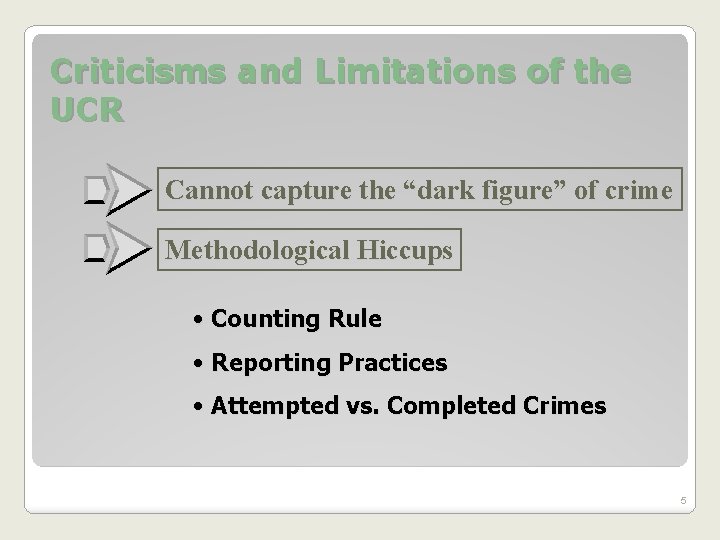 Criticisms and Limitations of the UCR

Cannot capture the “dark figure” of crime

Methodological Hiccups

• Counting Rule
• Reporting Practices
• Attempted vs. Completed Crimes

5